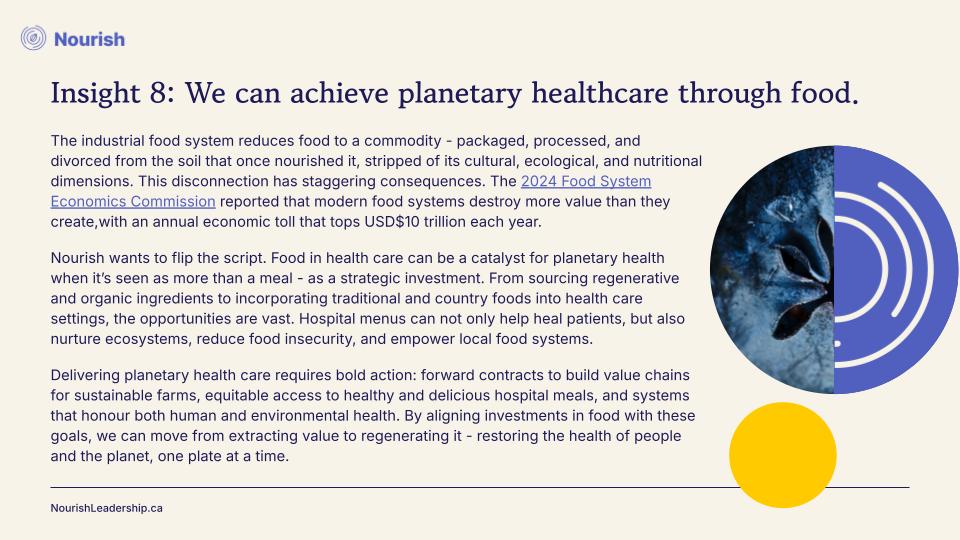 Nourish

Insight 8: We can achieve planetary healthcare through food.

The industrial food system reduces food to a commodity - packaged, processed, and divorced from the soil that once nourished it, stripped of its cultural, ecological, and nutritional dimensions. This disconnection has staggering consequences. The 2024 Food System Economics Commission reported that modern food systems destroy more value than they create,with an annual economic toll that tops USD$10 trillion each year.

Nourish wants to flip the script. Food in health care can be a catalyst for planetary health when it's seen as more than a meal - as a strategic investment. From sourcing regenerative and organic ingredients to incorporating traditional and country foods into health care settings, the opportunities are vast. Hospital menus can not only help heal patients, but also nurture ecosystems, reduce food insecurity, and empower local food systems.

Delivering planetary health care requires bold action: forward contracts to build value chains for sustainable farms, equitable access to healthy and delicious hospital meals, and systems that honour both human and environmental health. By aligning investments in food with these goals, we can move from extracting value to regenerating it - restoring the health of people and the planet, one plate at a time.

NourishLeadership.ca